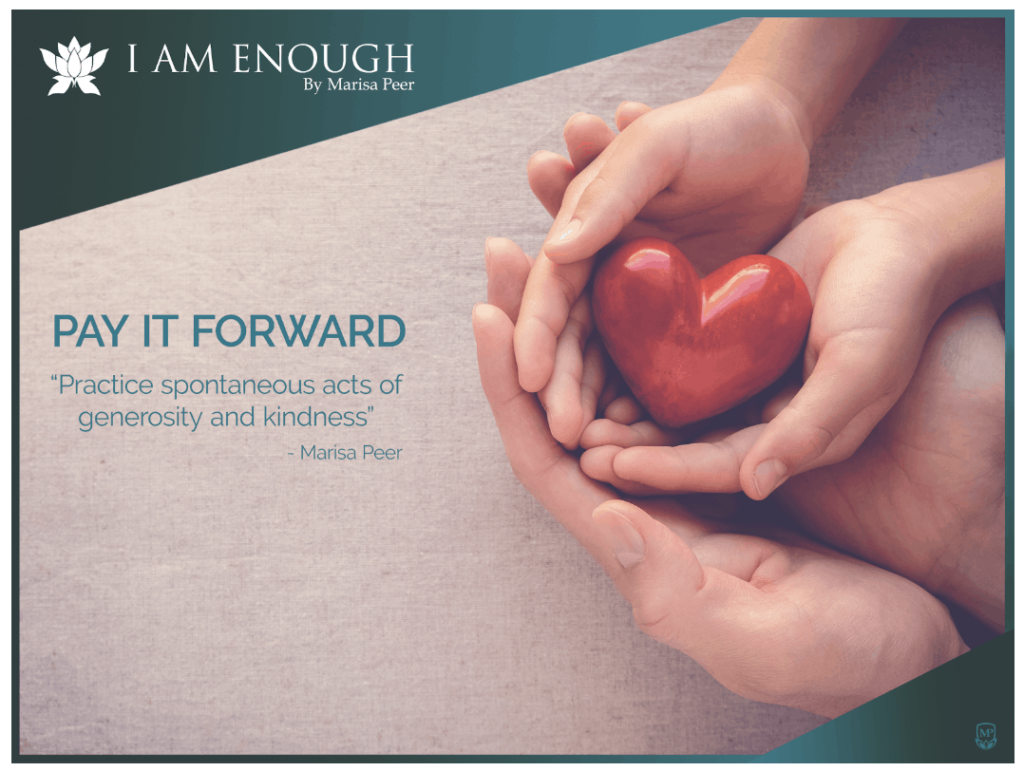 I AM ENOUGH
By Marisa Peer

PAY IT FORWARD

“Practice spontaneous acts of generosity and kindness”

- Marisa Peer

MP